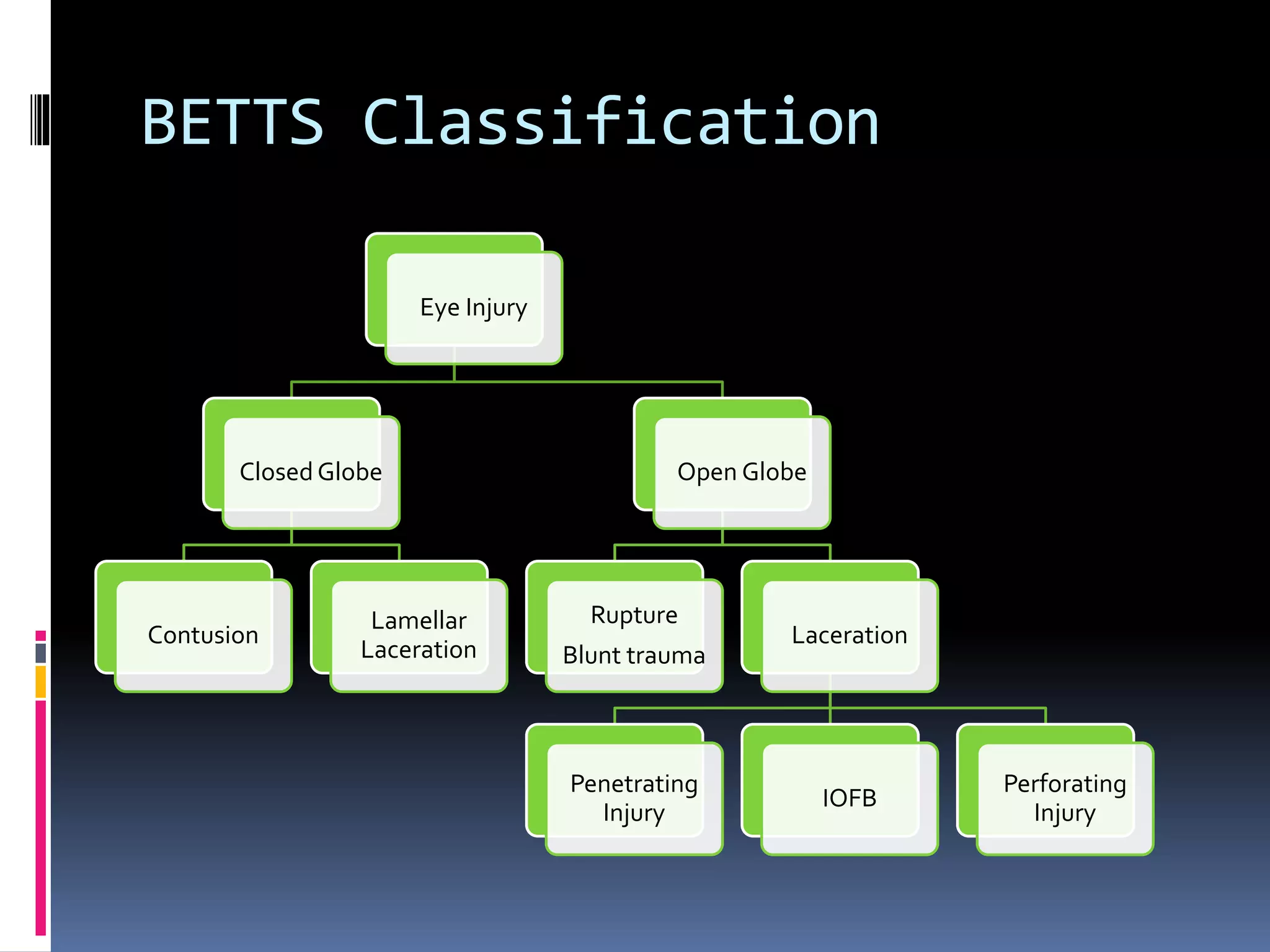 BETTS Classification

Eye Injury

Closed Globe

Open Globe

Contusion

Lamellar Laceration

Rupture

Blunt trauma

Laceration

Penetrating Injury

IOFB

Perforating Injury